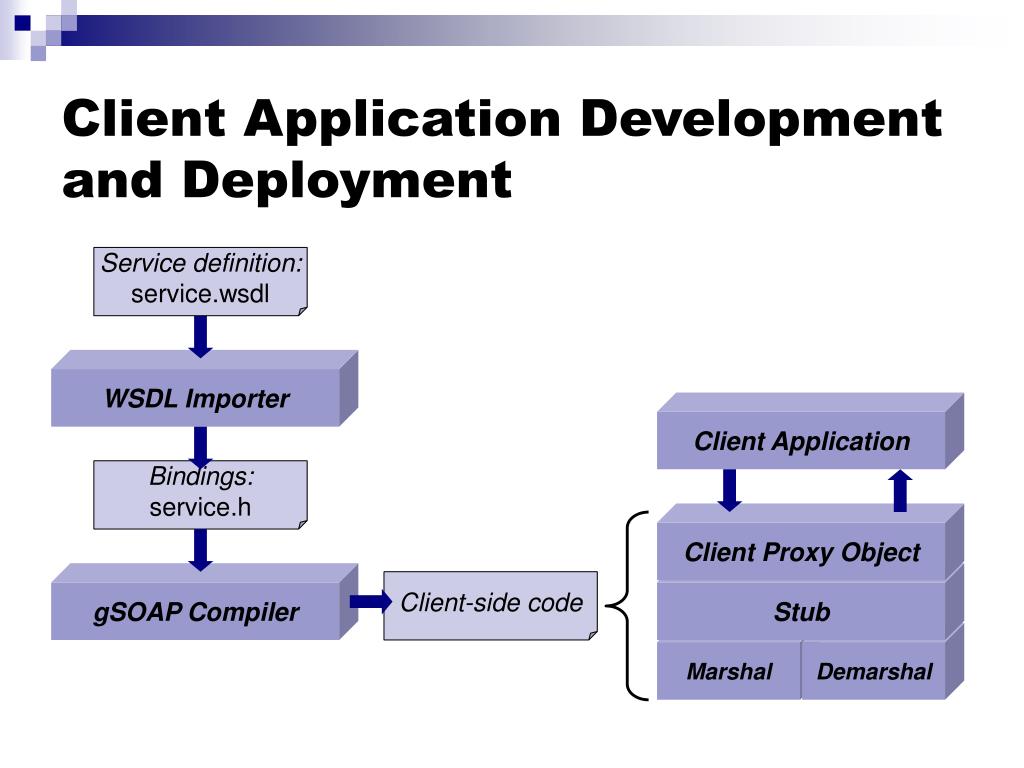 Client Application Development and Deployment

Service definition:
service.wsdl

WSDL Importer

Bindings:
service.h

gSOAP Compiler

Client-side code

Client Application

Client Proxy Object

Stub

Marshal

Demarshal